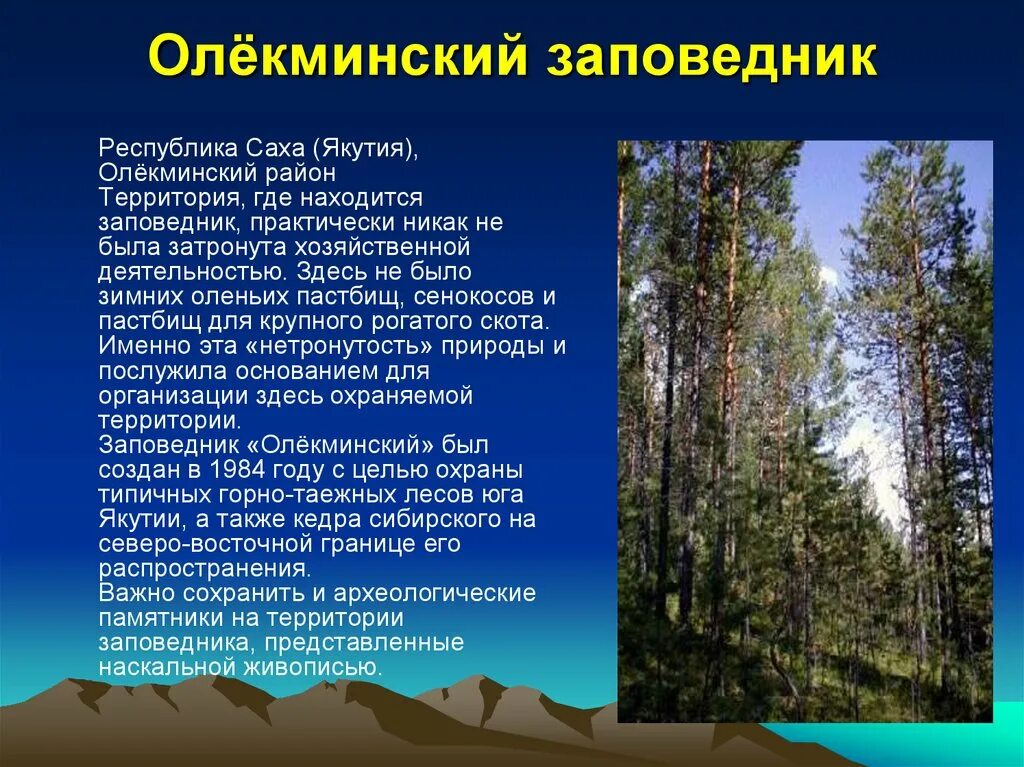 Олёкминский заповедник

Республика Саха (Якутия), Олёкминский район
Территория, где находится заповедник, практически никак не была затронута хозяйственной деятельностью. Здесь не было зимних оленьих пастбищ, сенокосов и пастбищ для крупного рогатого скота. Именно эта «нетронутость» природы и послужила основанием для организации здесь охраняемой территории.
Заповедник «Олёкминский» был создан в 1984 году с целью охраны типичных горно-таежных лесов юга Якутии, а также кедра сибирского на северо-восточной границе его распространения.
Важно сохранить и археологические памятники на территории заповедника, представленные наскальной живописью.